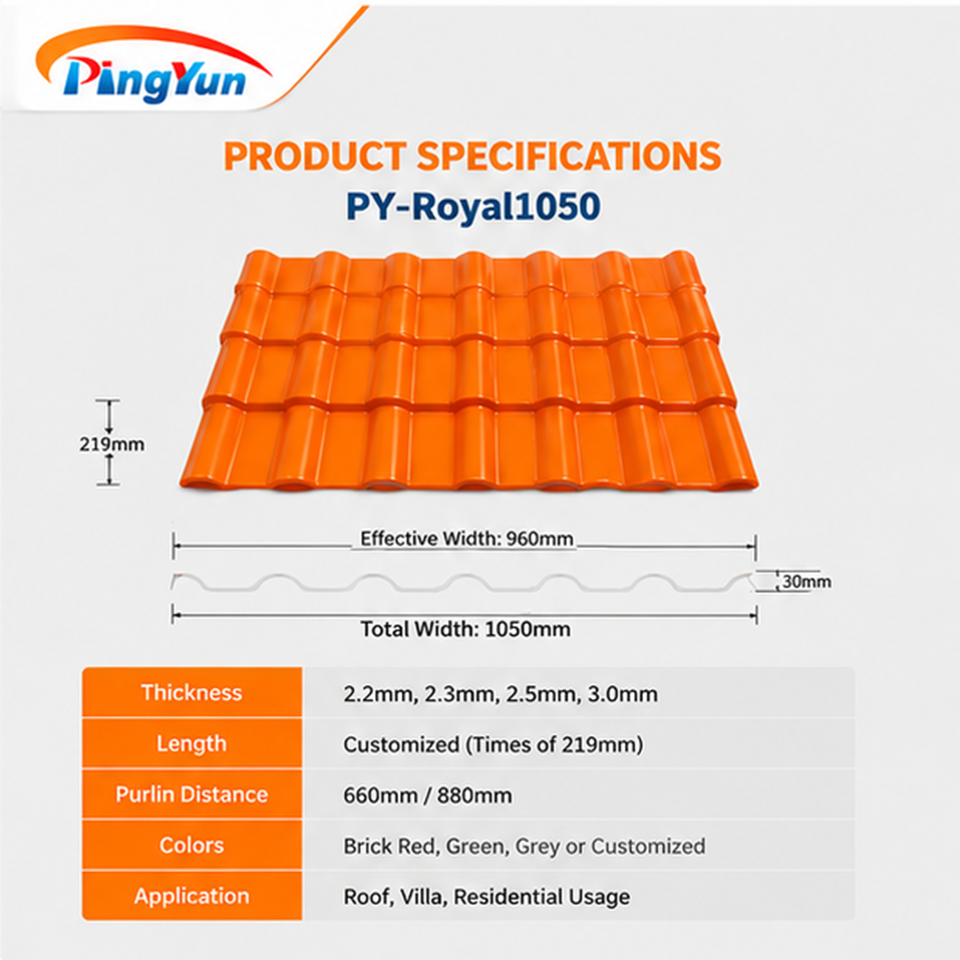 PingYun

PRODUCT SPECIFICATIONS
PY-Royal1050

219mm

Effective Width: 960mm

30mm

Total Width: 1050mm

| Thickness | 2.2mm, 2.3mm, 2.5mm, 3.0mm |
|---|---|
| Length | Customized (Times of 219mm) |
| Purlin Distance | 660mm / 880mm |
| Colors | Brick Red, Green, Grey or Customized |
| Application | Roof, Villa, Residential Usage |